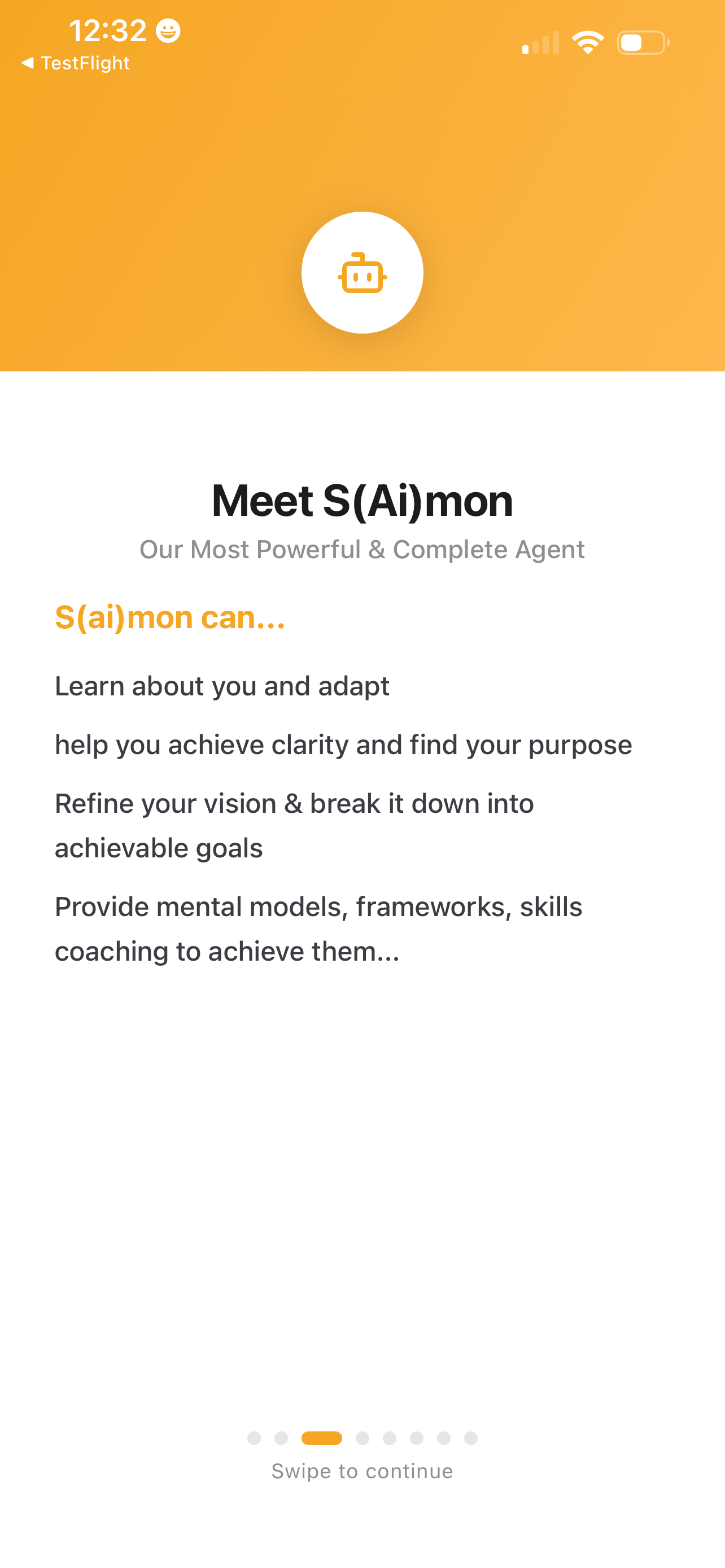 12:32
◀ TestFlight

Meet S(Ai)mon
Our Most Powerful & Complete Agent

S(ai)mon can...

Learn about you and adapt

help you achieve clarity and find your purpose

Refine your vision & break it down into achievable goals

Provide mental models, frameworks, skills coaching to achieve them...

Swipe to continue